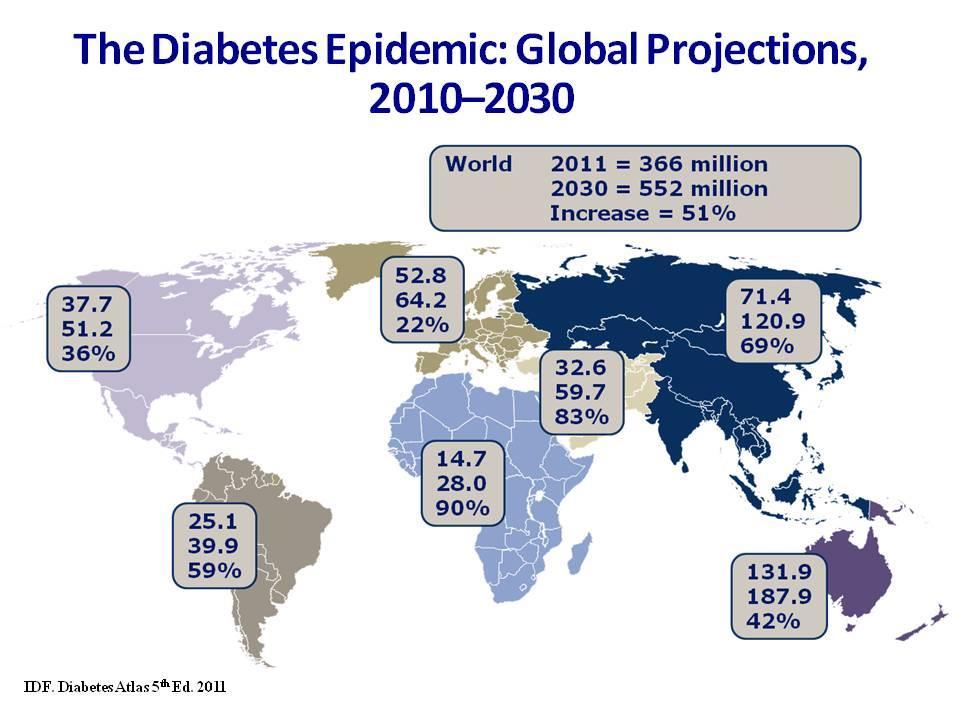 The Diabetes Epidemic: Global Projections, 2010–2030

World 2011 = 366 million
2030 = 552 million
Increase = 51%

37.7
51.2
36%

52.8
64.2
22%

71.4
120.9
69%

32.6
59.7
83%

14.7
28.0
90%

25.1
39.9
59%

131.9
187.9
42%

IDF. Diabetes Atlas 5$^{th}$ Ed. 2011